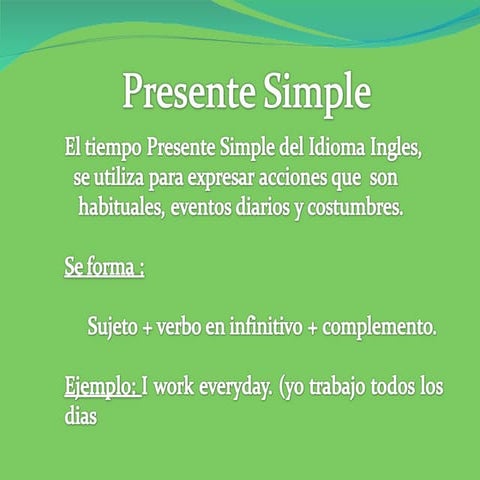 Presente Simple

El tiempo Presente Simple del Idioma Ingles, se utiliza para expresar acciones que son habituales, eventos diarios y costumbres.

Se forma :

Sujeto + verbo en infinitivo + complemento.

Ejemplo: I work everyday. (yo trabajo todos los dias